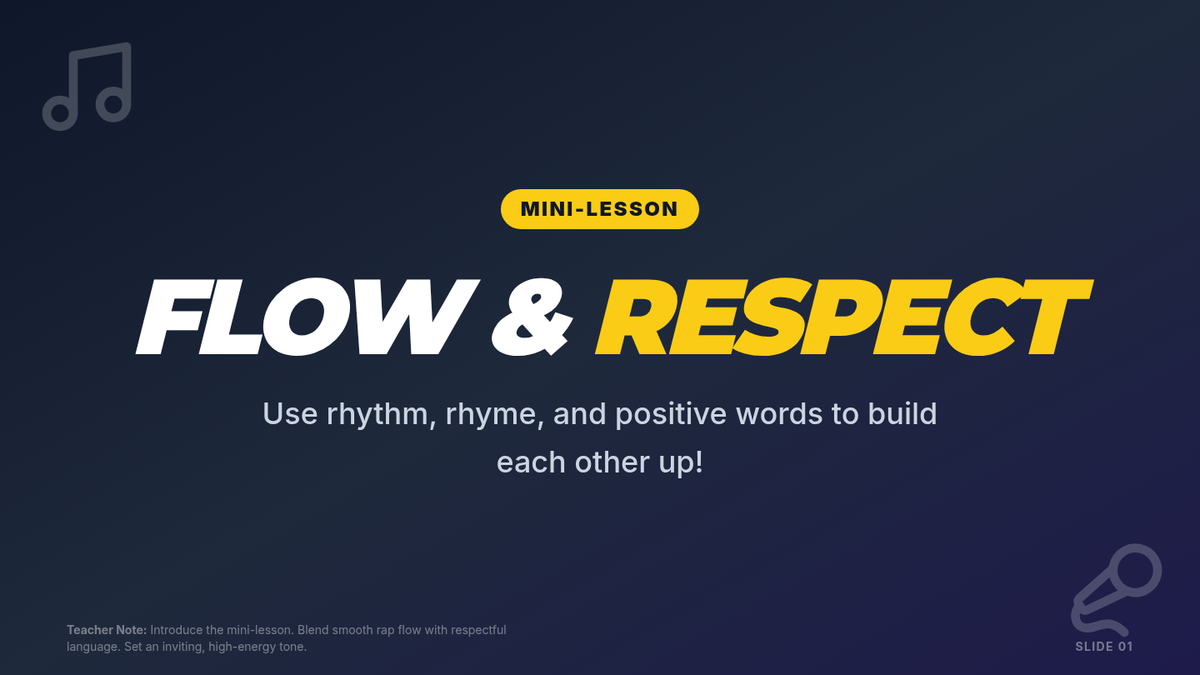 MINI-LESSON

FLOW & RESPECT

Use rhythm, rhyme, and positive words to build each other up!

Teacher Note: Introduce the mini-lesson. Blend smooth rap flow with respectful language. Set an inviting, high-energy tone.

SLIDE 01